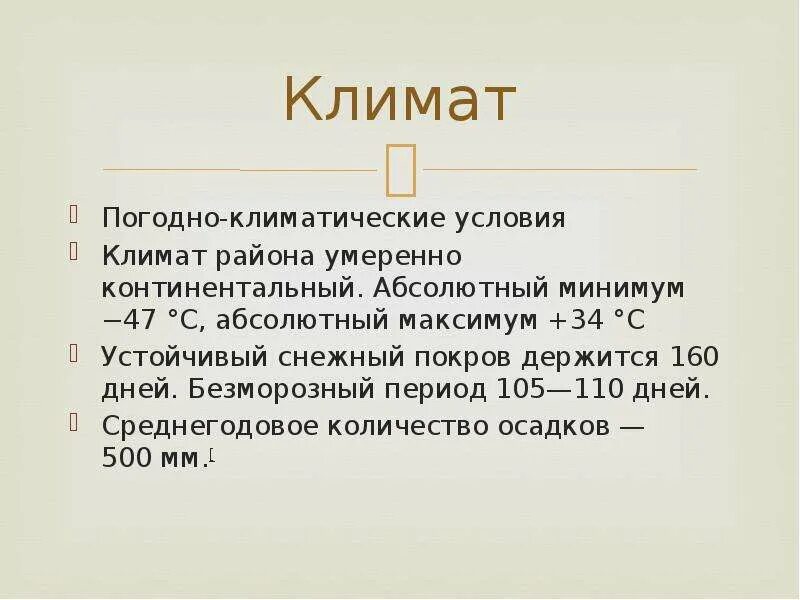 Климат

Погодно-климатические условия

Климат района умеренно континентальный. Абсолютный минимум −47 °C, абсолютный максимум +34 °C

Устойчивый снежный покров держится 160 дней. Безморозный период 105—110 дней.

Среднегодовое количество осадков — 500 мм.